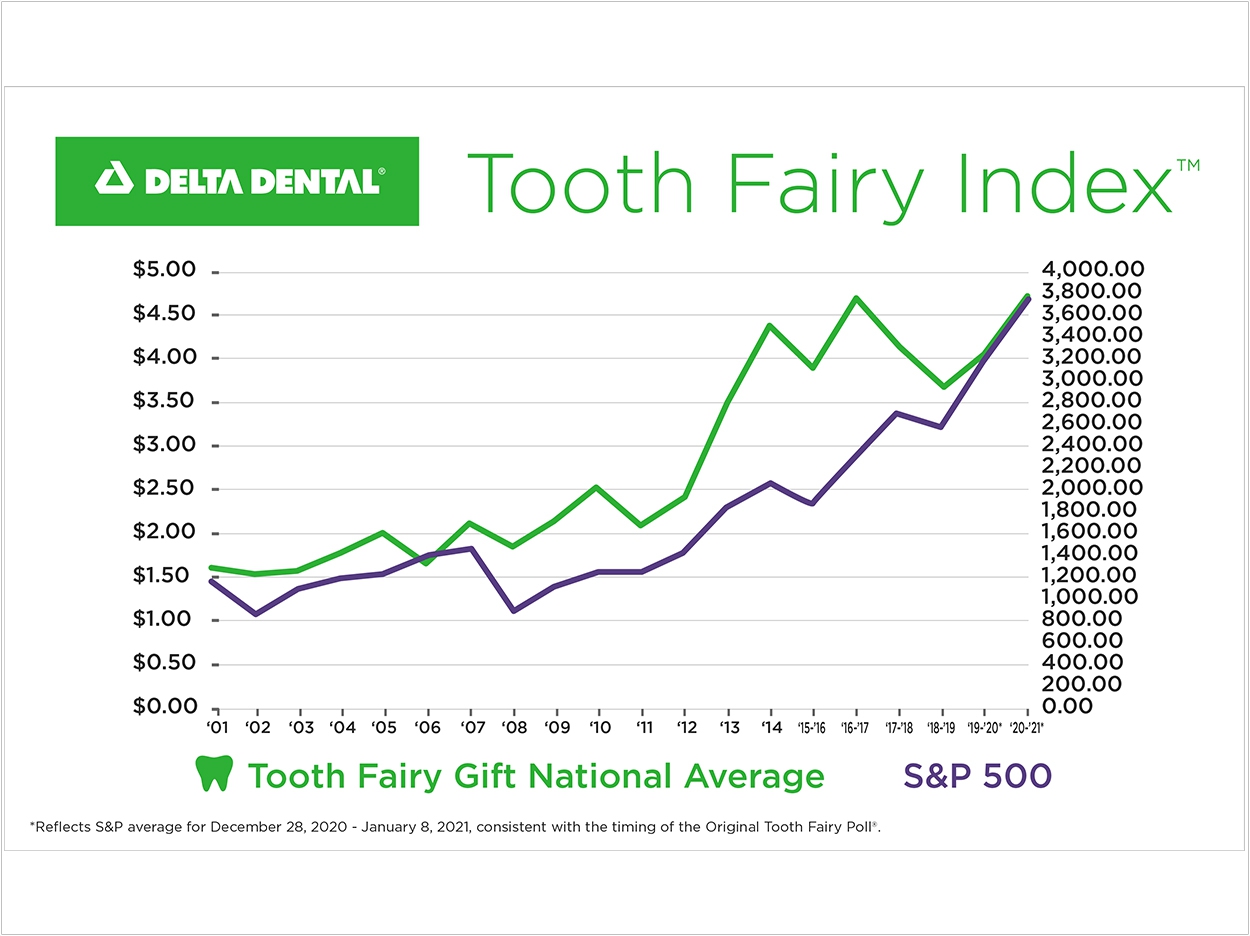 DELTA DENTAL®

Tooth Fairy Index™

$5.00
$4.50
$4.00
$3.50
$3.00
$2.50
$2.00
$1.50
$1.00
$0.50
$0.00

4,000.00
3,800.00
3,600.00
3,400.00
3,200.00
3,000.00
2,800.00
2,600.00
2,400.00
2,200.00
2,000.00
1,800.00
1,600.00
1,400.00
1,200.00
1,000.00
800.00
600.00
400.00
200.00
0.00

'01 '02 '03 '04 '05 '06 '07 '08 '09 '10 '11 '12 '13 '14 '15-'16 '16-'17 '17-'18 '18-'19 '19-'20* '20-'21*

Tooth Fairy Gift National Average

S&P 500

*Reflects S&P average for December 28, 2020 - January 8, 2021, consistent with the timing of the Original Tooth Fairy Poll®.